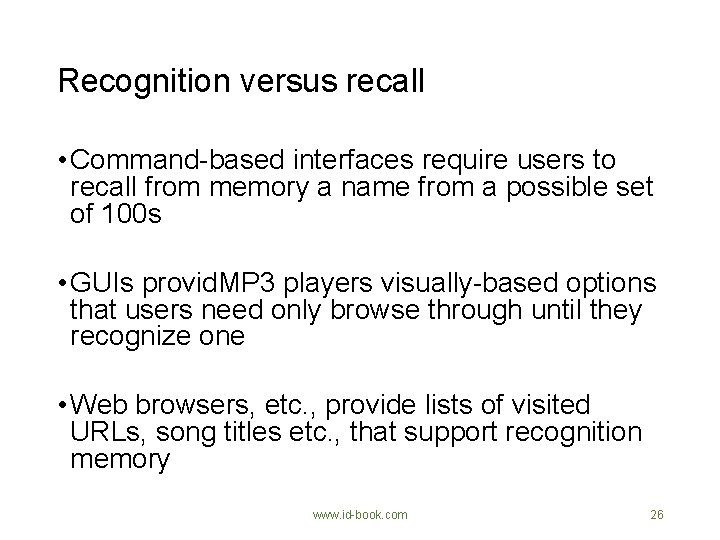 Recognition versus recall

• Command-based interfaces require users to recall from memory a name from a possible set of 100s

• GUIs providMP3 players visually-based options that users need only browse through until they recognize one

• Web browsers, etc., provide lists of visited URLs, song titles etc., that support recognition memory

www.id-book.com

26